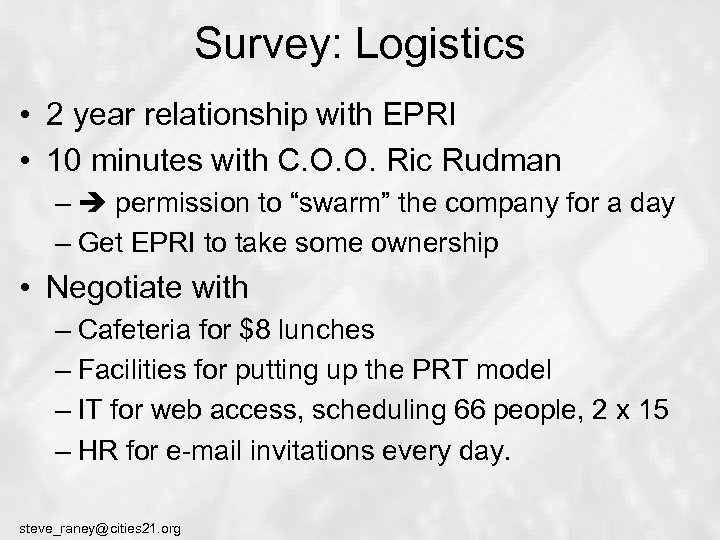 Survey: Logistics

• 2 year relationship with EPRI
• 10 minutes with C.O.O. Ric Rudman
– ➔ permission to “swarm” the company for a day
– Get EPRI to take some ownership
• Negotiate with
– Cafeteria for $8 lunches
– Facilities for putting up the PRT model
– IT for web access, scheduling 66 people, 2 x 15
– HR for e-mail invitations every day.

steve_raney@cities21.org